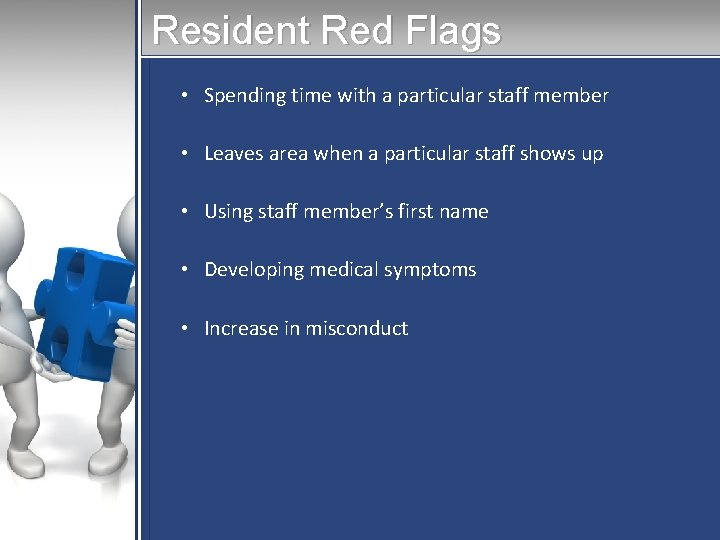 Resident Red Flags

• Spending time with a particular staff member

• Leaves area when a particular staff shows up

• Using staff member's first name

• Developing medical symptoms

• Increase in misconduct